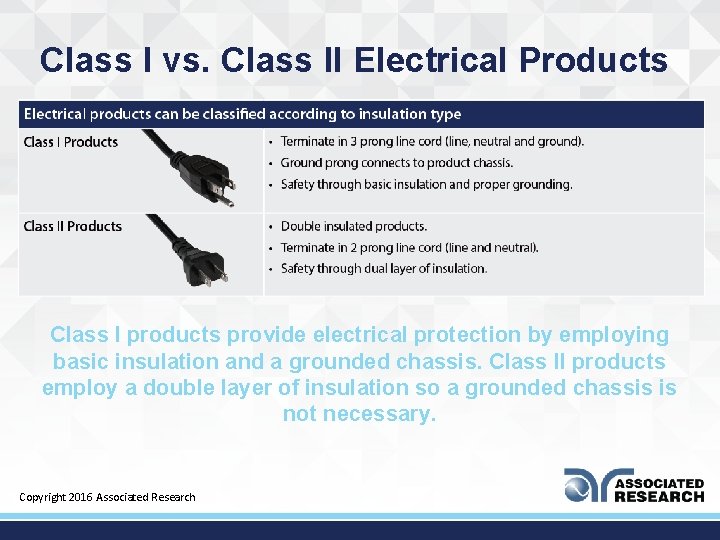 Class I vs. Class II Electrical Products

| Electrical products can be classified according to insulation type | |
|---|---|
| Class I Products | • Terminate in 3 prong line cord (line, neutral and ground). • Ground prong connects to product chassis. • Safety through basic insulation and proper grounding. |
| Class II Products | • Double insulated products. • Terminate in 2 prong line cord (line and neutral). • Safety through dual layer of insulation. |

Class I products provide electrical protection by employing basic insulation and a grounded chassis. Class II products employ a double layer of insulation so a grounded chassis is not necessary.

Copyright 2016 Associated Research

ASSOCIATED RESEARCH